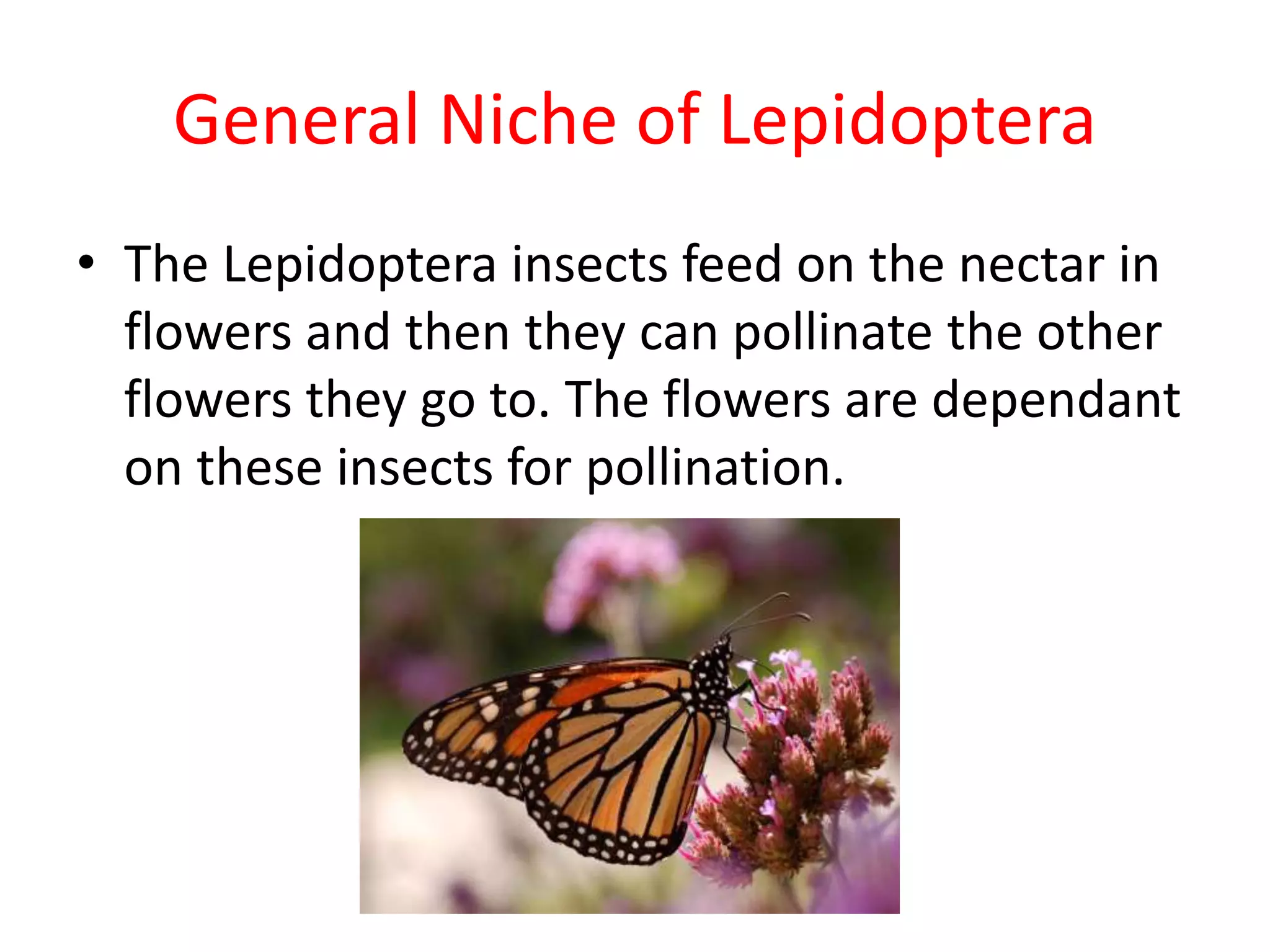 General Niche of Lepidoptera

• The Lepidoptera insects feed on the nectar in flowers and then they can pollinate the other flowers they go to. The flowers are dependant on these insects for pollination.